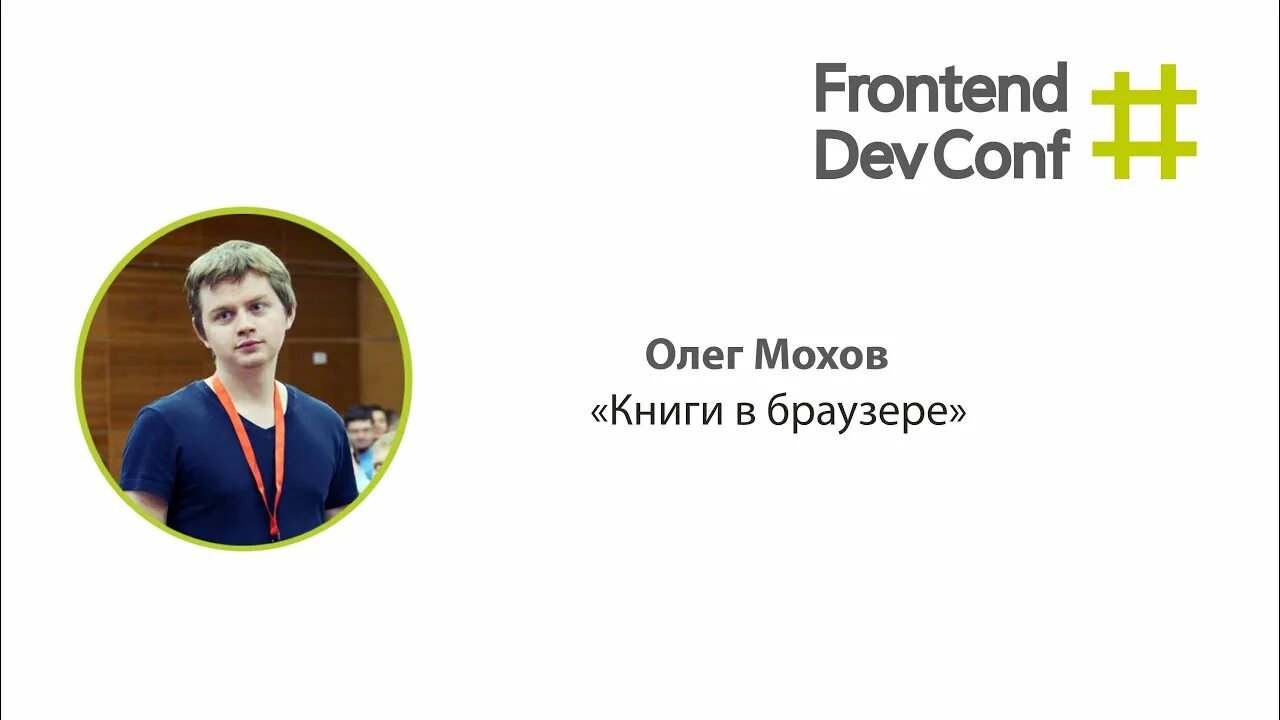 Frontend
DevConf #

Олег Мохов
«Книги в браузере»